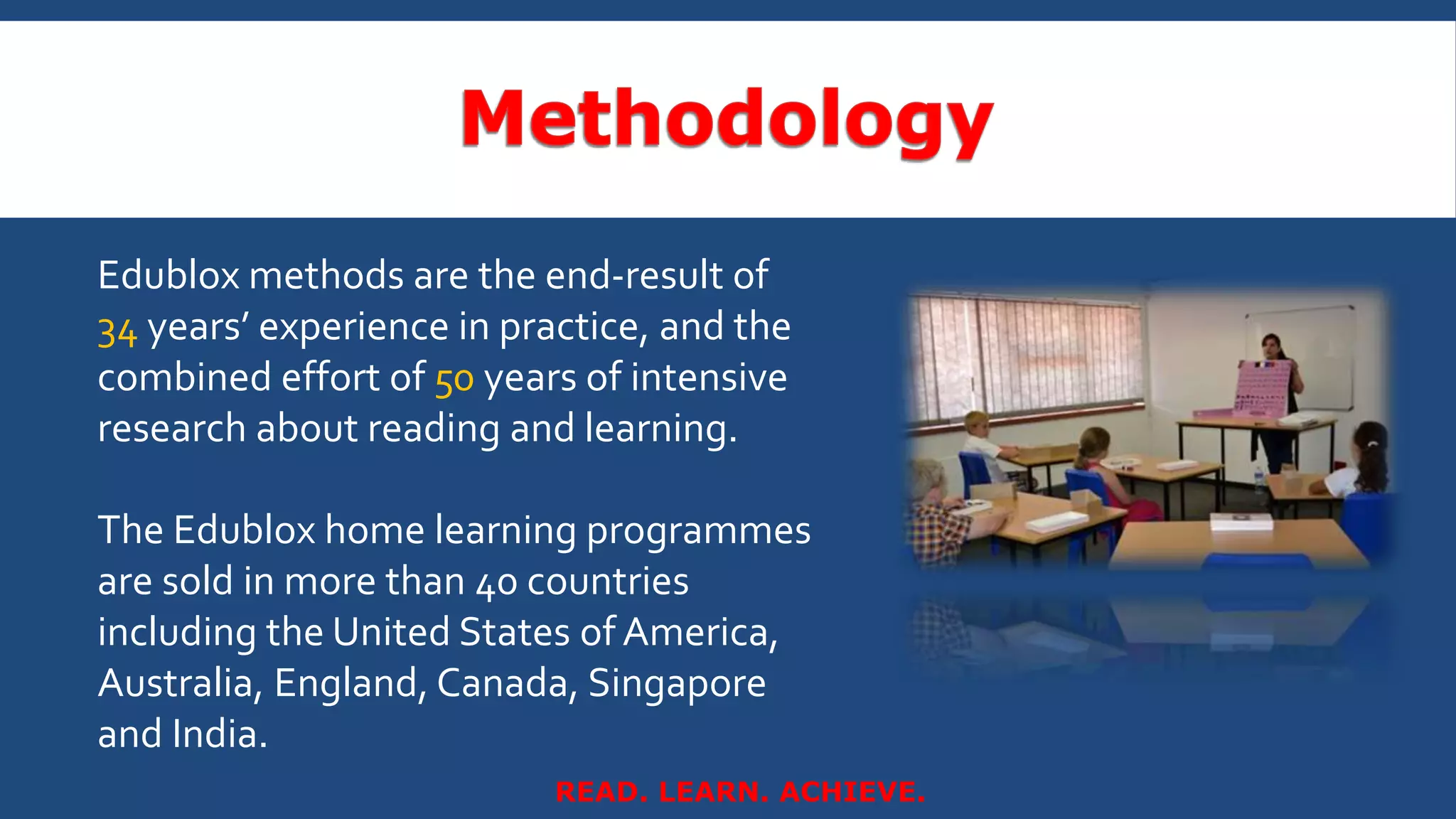 Methodology

Edublox methods are the end-result of 34 years' experience in practice, and the combined effort of 50 years of intensive research about reading and learning.

The Edublox home learning programmes are sold in more than 40 countries including the United States of America, Australia, England, Canada, Singapore and India.

READ. LEARN. ACHIEVE.